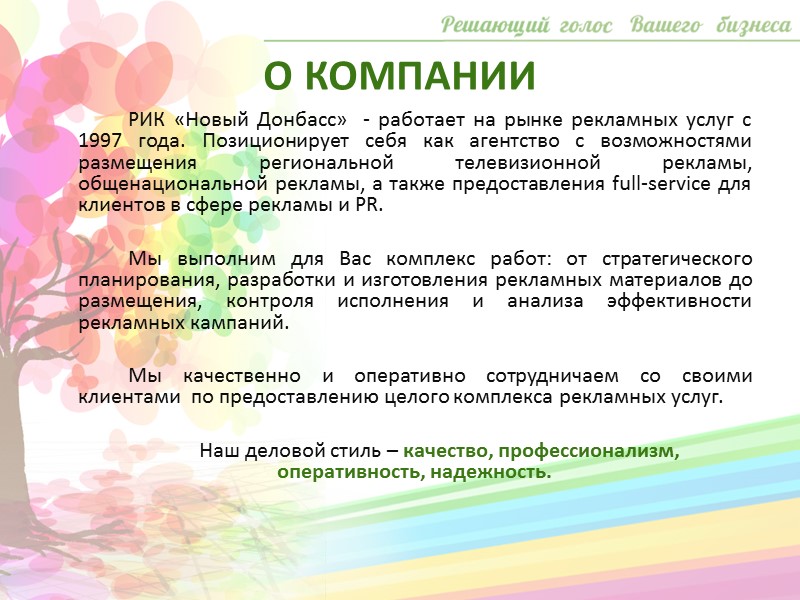 Решающий голос Вашего бизнеса

О КОМПАНИИ

РИК «Новый Донбасс» - работает на рынке рекламных услуг с 1997 года. Позиционирует себя как агентство с возможностями размещения региональной телевизионной рекламы, общенациональной рекламы, а также предоставления full-service для клиентов в сфере рекламы и PR.

Мы выполним для Вас комплекс работ: от стратегического планирования, разработки и изготовления рекламных материалов до размещения, контроля исполнения и анализа эффективности рекламных кампаний.

Мы качественно и оперативно сотрудничаем со своими клиентами по предоставлению целого комплекса рекламных услуг.

Наш деловой стиль – качество, профессионализм, оперативность, надежность.